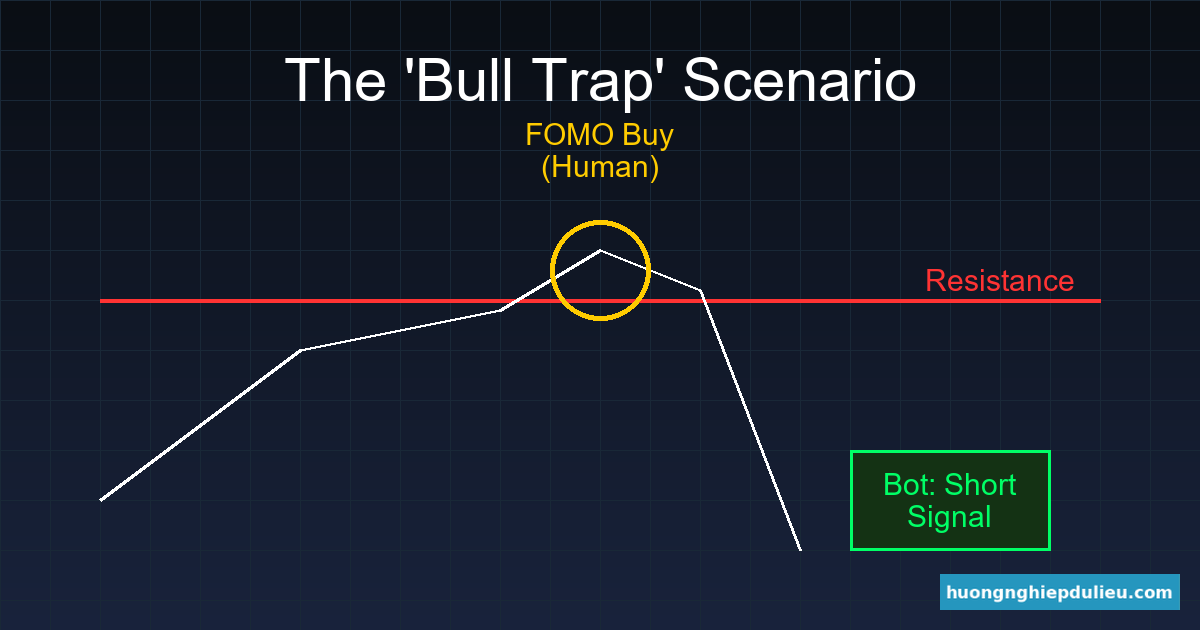 The 'Bull Trap' Scenario

FOMO Buy
(Human)

Resistance

Bot: Short Signal

huongnghiepdulieu.com